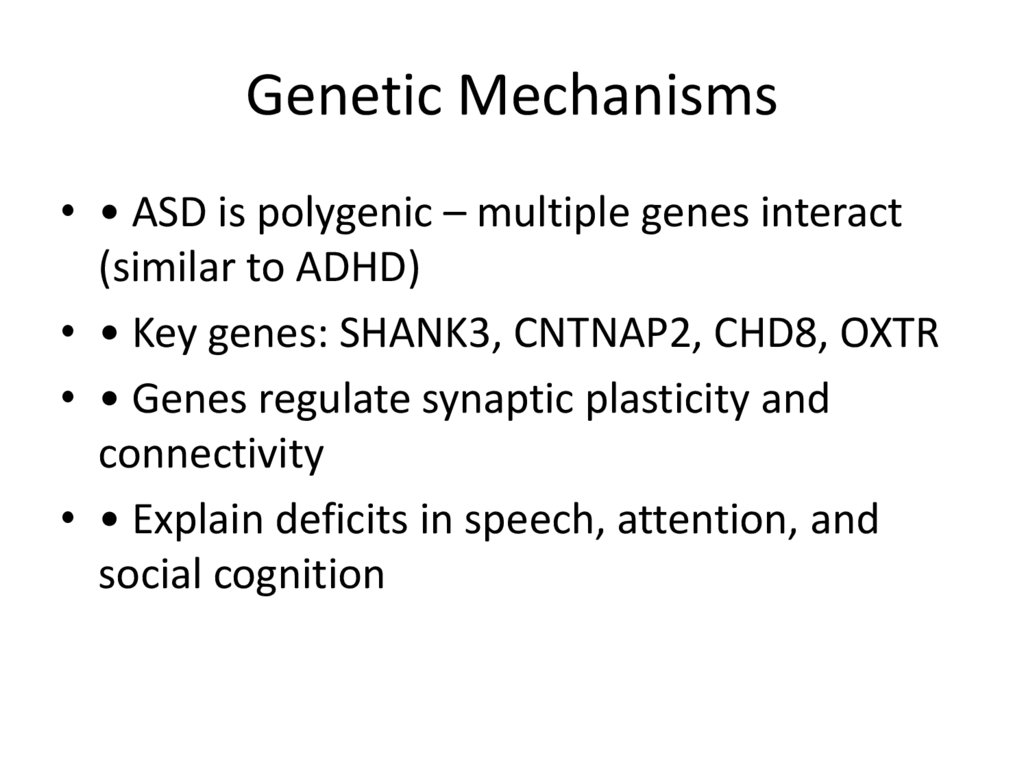 Genetic Mechanisms

• • ASD is polygenic – multiple genes interact (similar to ADHD)
• • Key genes: SHANK3, CNTNAP2, CHD8, OXTR
• • Genes regulate synaptic plasticity and connectivity
• • Explain deficits in speech, attention, and social cognition